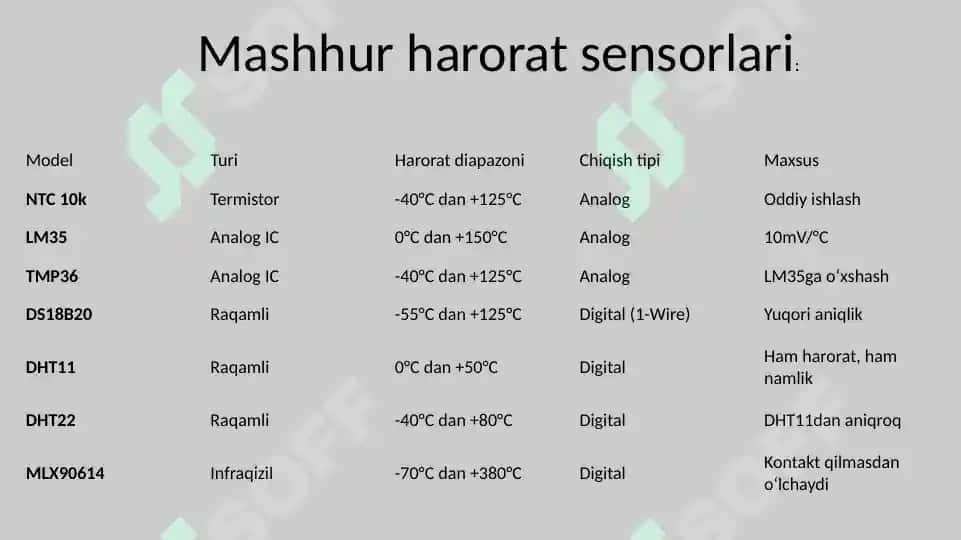 Mashhur harorat sensorlari:

| Model | Turi | Harorat diapazoni | Chiqish tipi | Maxsus |
|---|---|---|---|---|
| **NTC 10k** | Termistor | -40°C dan +125°C | Analog | Oddiy ishlash |
| **LM35** | Analog IC | 0°C dan +150°C | Analog | 10mV/°C |
| **TMP36** | Analog IC | -40°C dan +125°C | Analog | LM35ga oʻxshash |
| **DS18B20** | Raqamli | -55°C dan +125°C | Digital (1-Wire) | Yuqori aniqlik |
| **DHT11** | Raqamli | 0°C dan +50°C | Digital | Ham harorat, ham namlik |
| **DHT22** | Raqamli | -40°C dan +80°C | Digital | DHT11dan aniqroq |
| **MLX90614** | Infraqizil | -70°C dan +380°C | Digital | Kontakt qilmasdan oʻlchaydi |

SOFF